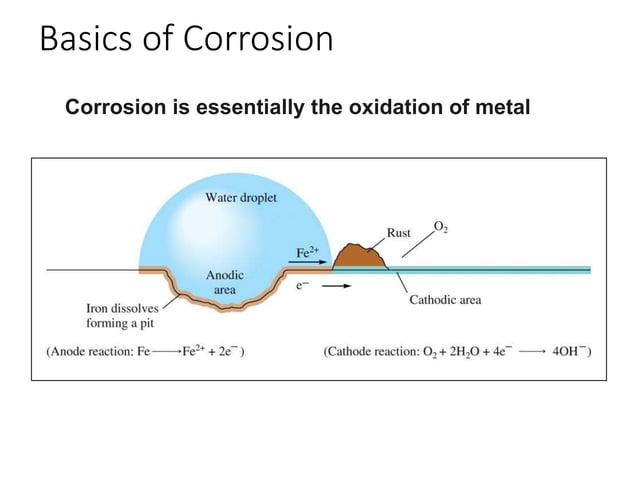 Basics of Corrosion

Corrosion is essentially the oxidation of metal

Water droplet

Rust

$O_2$

$Fe^{2+}$

Anodic area

$e^-$

Cathodic area

Iron dissolves forming a pit

(Anode reaction: $Fe \longrightarrow Fe^{2+} + 2e^-$)

(Cathode reaction: $O_2 + 2H_2O + 4e^- \longrightarrow 4OH^-$)